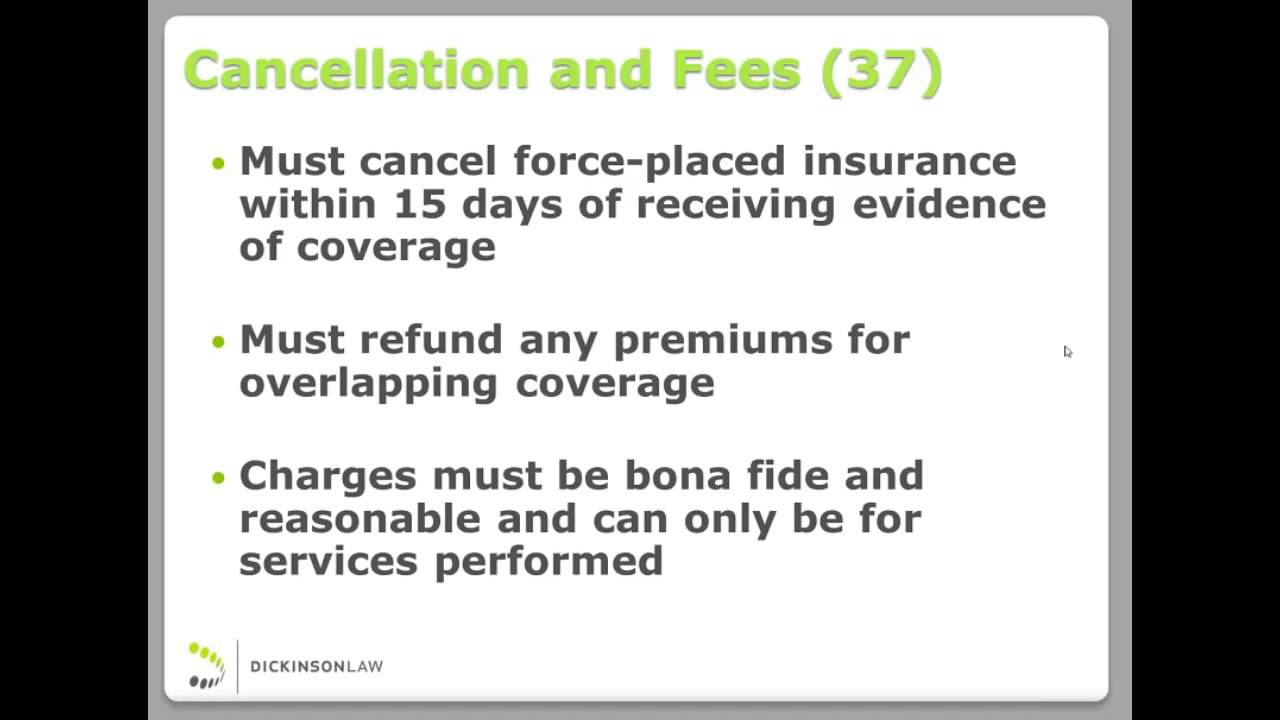 Cancellation and Fees (37)

• Must cancel force-placed insurance within 15 days of receiving evidence of coverage

• Must refund any premiums for overlapping coverage

• Charges must be bona fide and reasonable and can only be for services performed

DICKINSONLAW